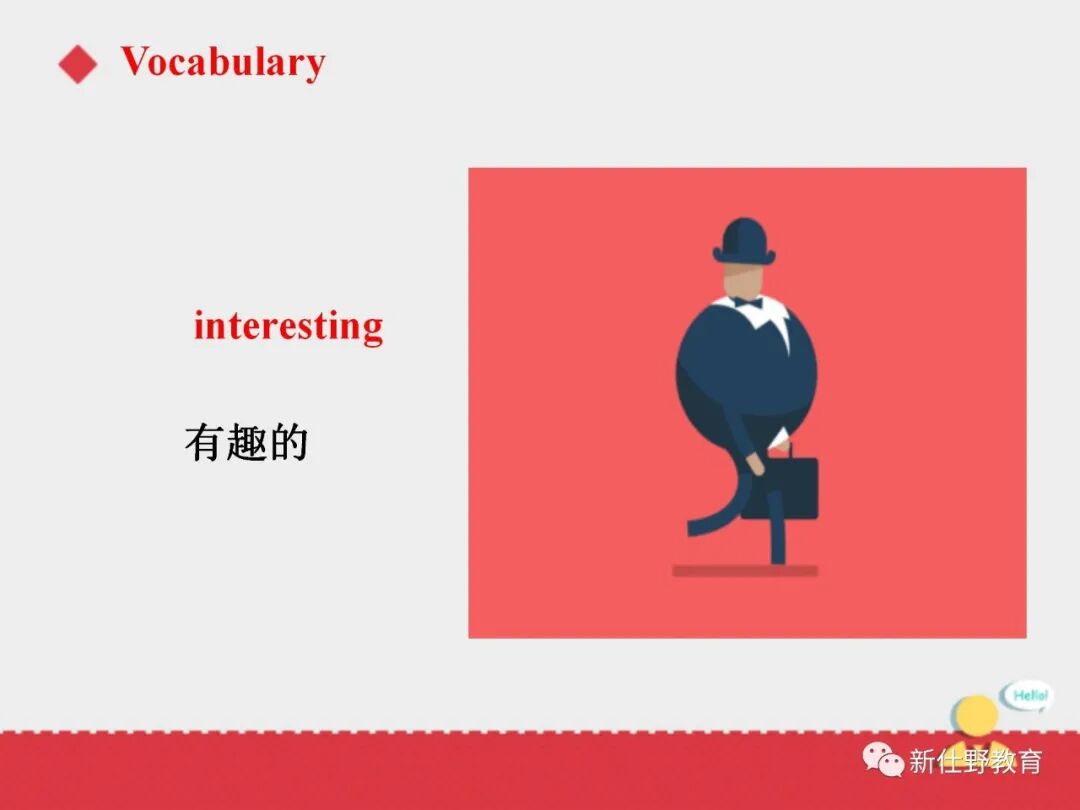 Vocabulary

interesting

有趣的

Hello!

新仕野教育